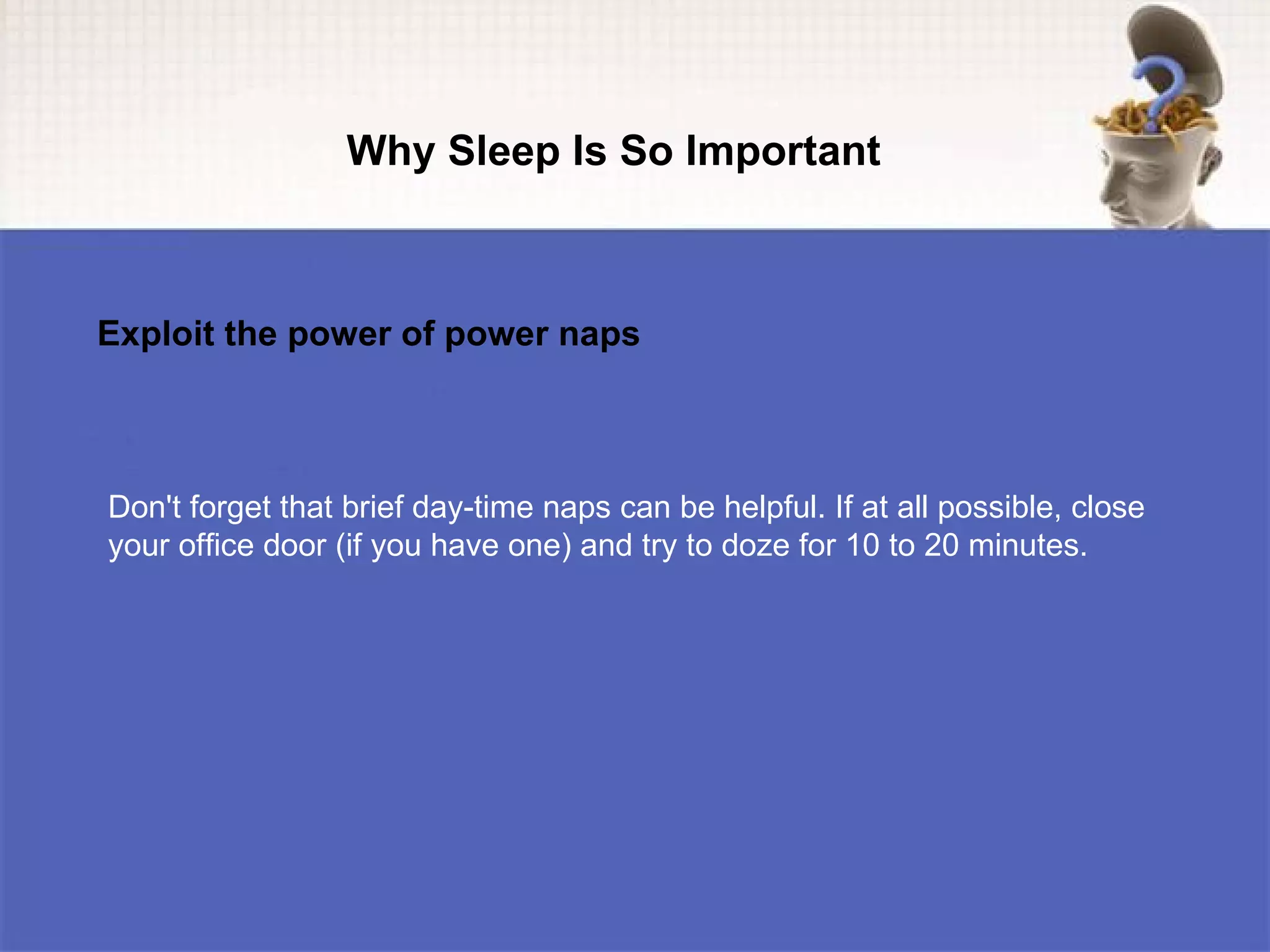 Why Sleep Is So Important

Exploit the power of power naps

Don't forget that brief day-time naps can be helpful. If at all possible, close your office door (if you have one) and try to doze for 10 to 20 minutes.